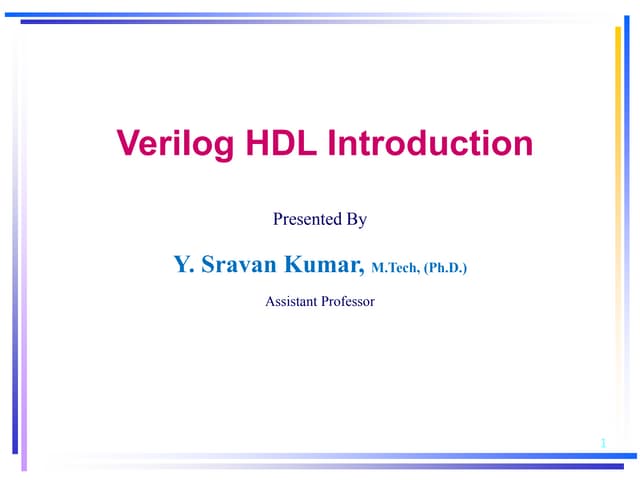 Verilog HDL Introduction

Presented By

Y. Sravan Kumar, M.Tech, (Ph.D.)

Assistant Professor

1